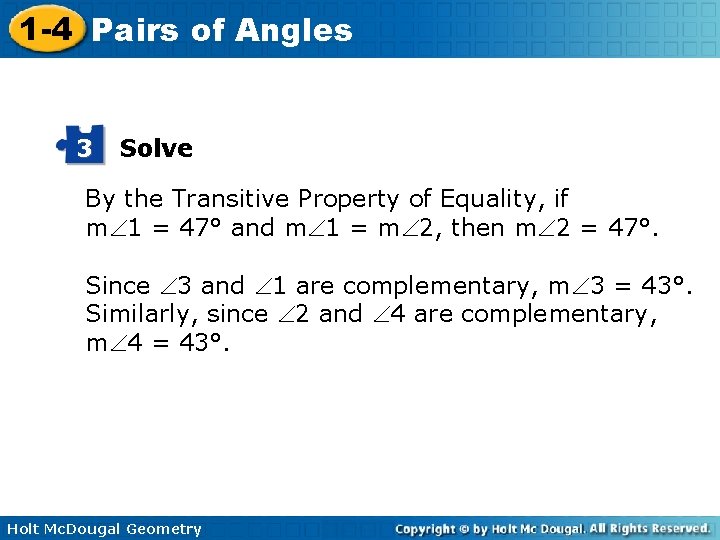 1-4 Pairs of Angles

3 Solve

By the Transitive Property of Equality, if $m\angle 1 = 47°$ and $m\angle 1 = m\angle 2$, then $m\angle 2 = 47°$.

Since $\angle 3$ and $\angle 1$ are complementary, $m\angle 3 = 43°$. Similarly, since $\angle 2$ and $\angle 4$ are complementary, $m\angle 4 = 43°$.

Holt McDougal Geometry

Copyright © by Holt Mc Dougal. All Rights Reserved.